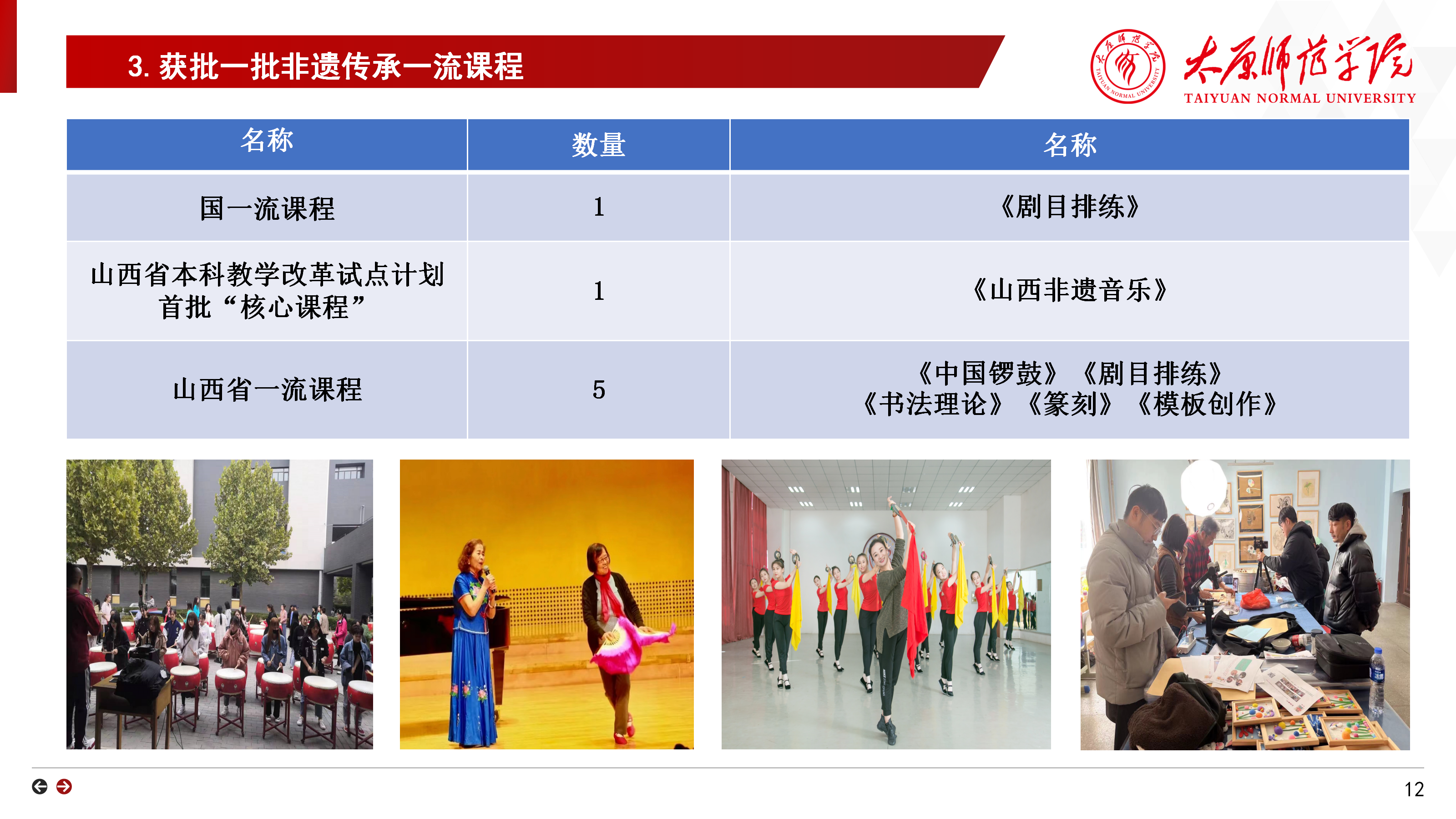 3. 获批一批非遗传承一流课程

太原师范学院
TAIYUAN NORMAL UNIVERSITY

| 名称 | 数量 | 名称 |
|---|---|---|
| 国一流课程 | 1 | 《剧目排练》 |
| 山西省本科教学改革试点计划首批“核心课程” | 1 | 《山西非遗音乐》 |
| 山西省一流课程 | 5 | 《中国锣鼓》《剧目排练》《书法理论》《篆刻》《模板创作》 |

12